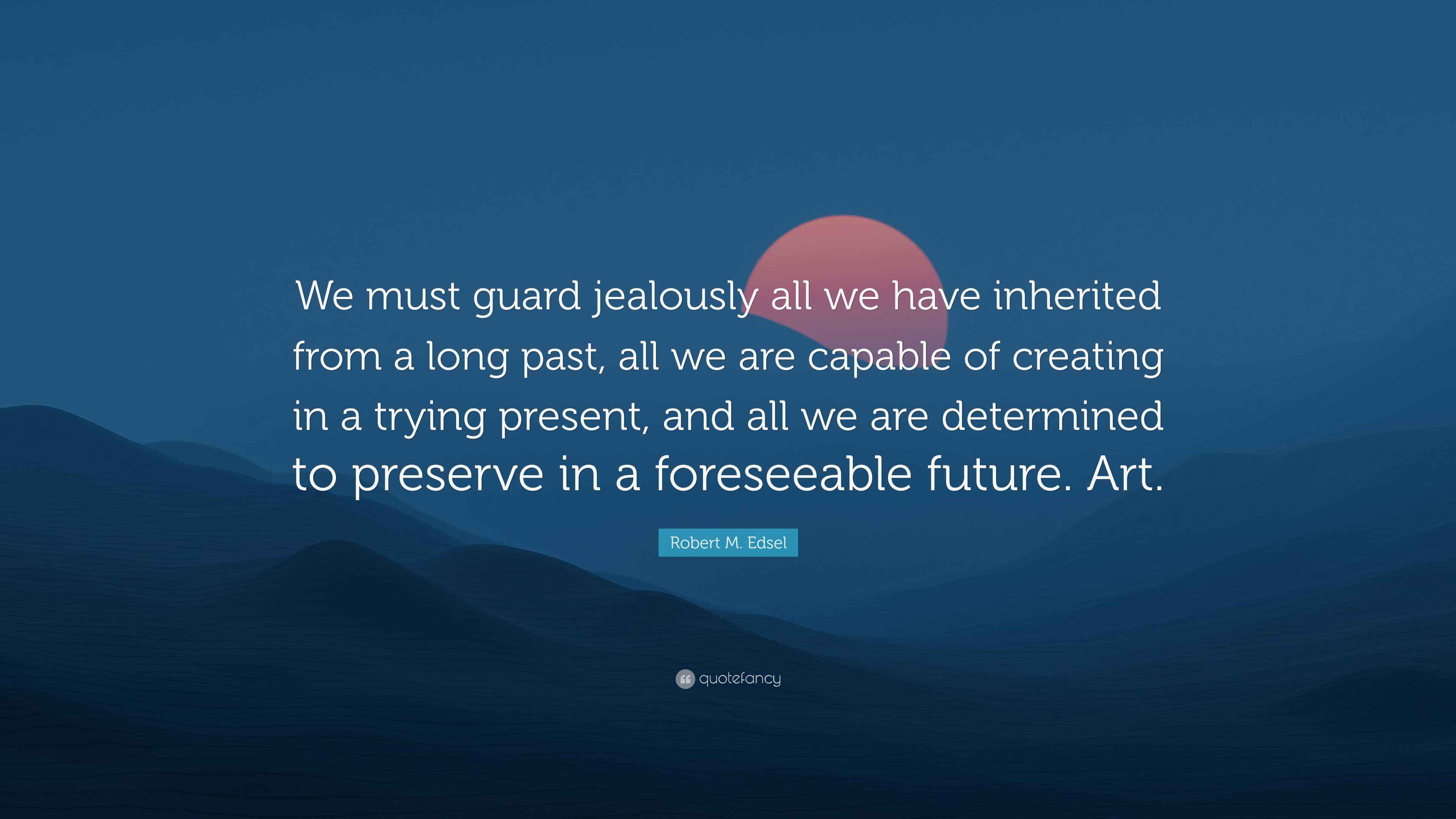 We must guard jealously all we have inherited from a long past, all we are capable of creating in a trying present, and all we are determined to preserve in a foreseeable future. Art.

Robert M. Edsel

quotefancy